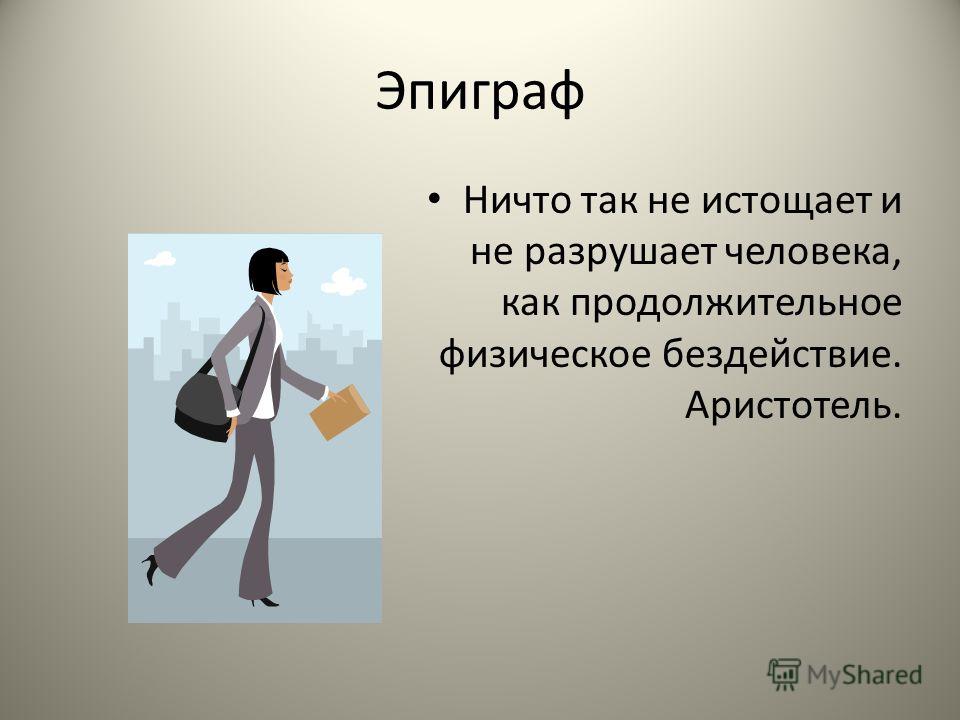 Эпиграф

• Ничто так не истощает и не разрушает человека, как продолжительное физическое бездействие. Аристотель.

MyShared